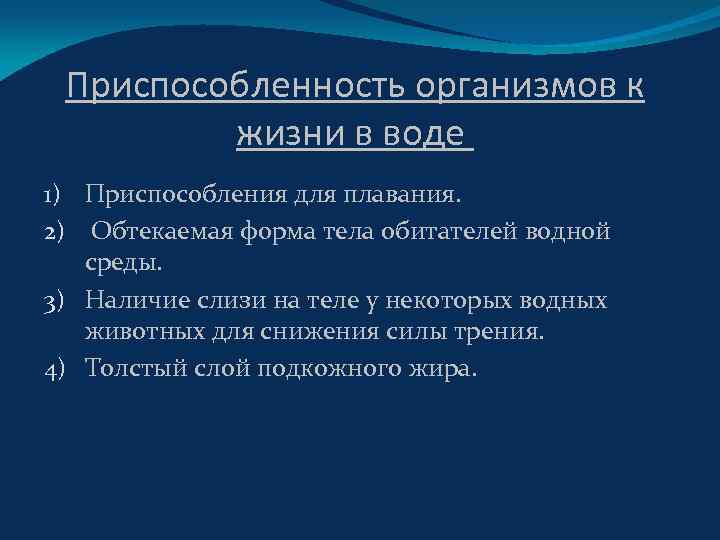 Приспособленность организмов к жизни в воде

1) Приспособления для плавания.
2) Обтекаемая форма тела обитателей водной среды.
3) Наличие слизи на теле у некоторых водных животных для снижения силы трения.
4) Толстый слой подкожного жира.